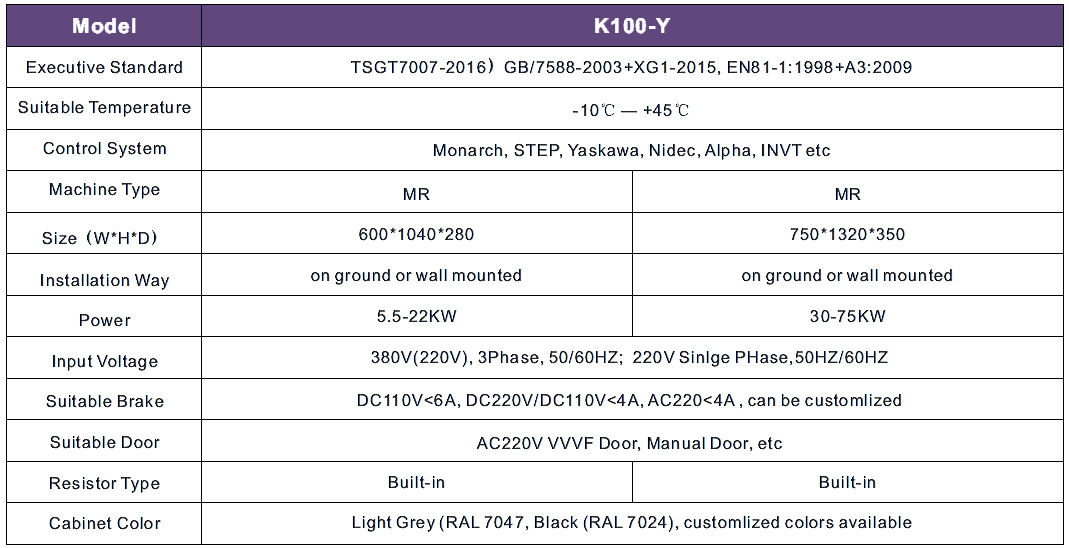 | Model | K100-Y | |
|---|---|---|
| Executive Standard | TSGT7007-2016）GB/7588-2003+XG1-2015, EN81-1:1998+A3:2009 | |
| Suitable Temperature | -10℃ — +45℃ | |
| Control System | Monarch, STEP, Yaskawa, Nidec, Alpha, INVT etc | |
| Machine Type | MR | MR |
| Size（W*H*D） | 600*1040*280 | 750*1320*350 |
| Installation Way | on ground or wall mounted | on ground or wall mounted |
| Power | 5.5-22KW | 30-75KW |
| Input Voltage | 380V(220V), 3Phase, 50/60HZ; 220V Sinlge PHase,50HZ/60HZ | |
| Suitable Brake | DC110V<6A, DC220V/DC110V<4A, AC220<4A , can be customlized | |
| Suitable Door | AC220V VVVF Door, Manual Door, etc | |
| Resistor Type | Built-in | Built-in |
| Cabinet Color | Light Grey (RAL 7047, Black (RAL 7024), customlized colors available | |